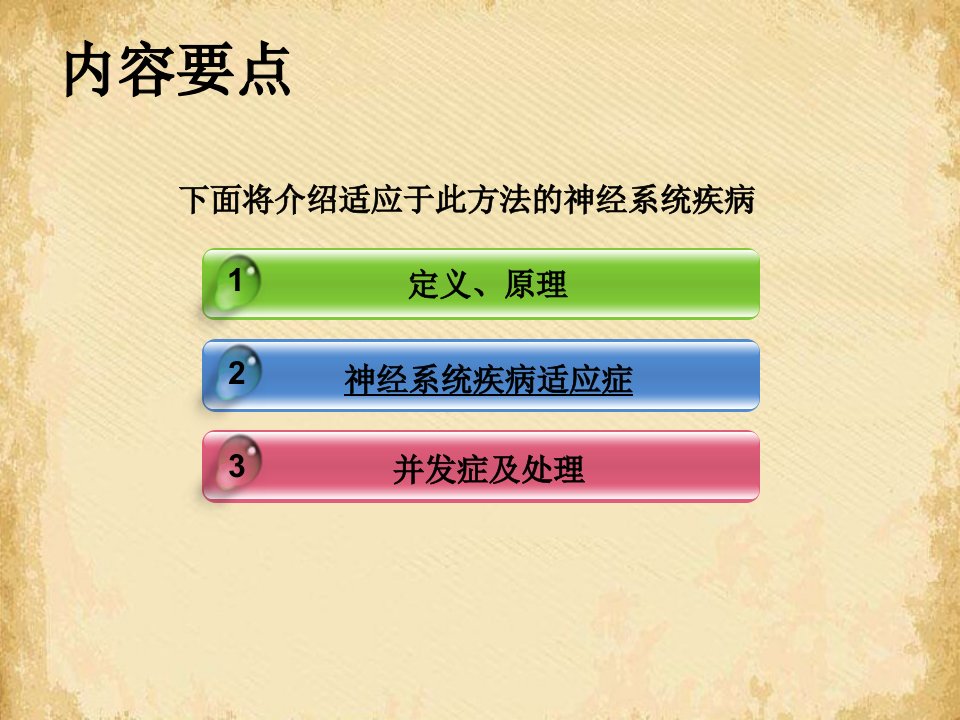 内容要点

下面将介绍适应于此方法的神经系统疾病

1 定义、原理

2 神经系统疾病适应症

3 并发症及处理